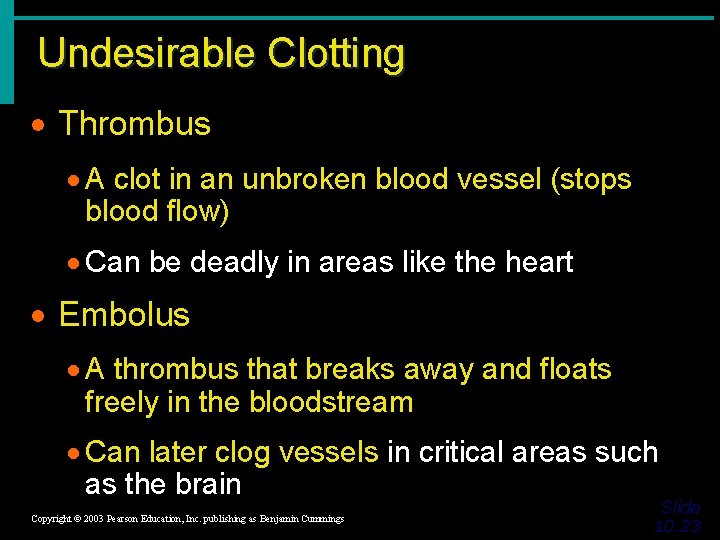 Undesirable Clotting

• Thrombus

• A clot in an unbroken blood vessel (stops blood flow)

• Can be deadly in areas like the heart

• Embolus

• A thrombus that breaks away and floats freely in the bloodstream

• Can later clog vessels in critical areas such as the brain

Copyright © 2003 Pearson Education, Inc. publishing as Benjamin Cummings

Slide 10.23